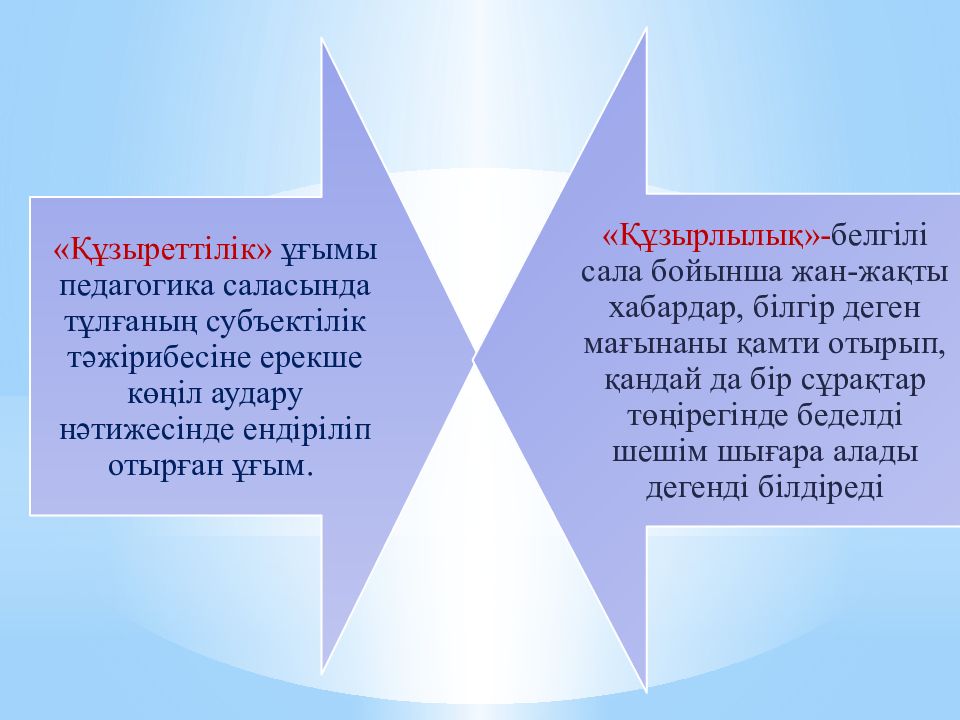 «Құзыреттілік» ұғымы педагогика саласында тұлғаның субъектілік тәжірибесіне ерекше көңіл аудару нәтижесінде ендіріліп отырған ұғым.

«Құзырлылық»-белгілі сала бойынша жан-жақты хабардар, білгір деген мағынаны қамти отырып, қандай да бір сұрақтар төңірегінде беделді шешім шығара алады дегенді білдіреді